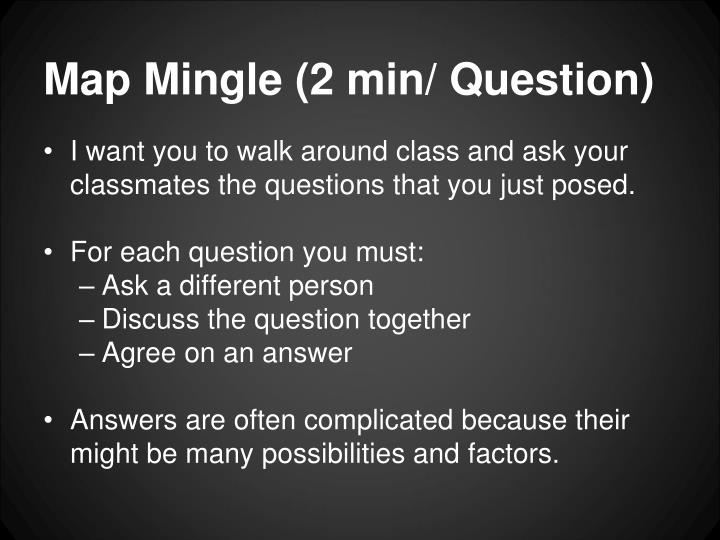 Map Mingle (2 min/ Question)

• I want you to walk around class and ask your classmates the questions that you just posed.

• For each question you must:
– Ask a different person
– Discuss the question together
– Agree on an answer

• Answers are often complicated because their might be many possibilities and factors.